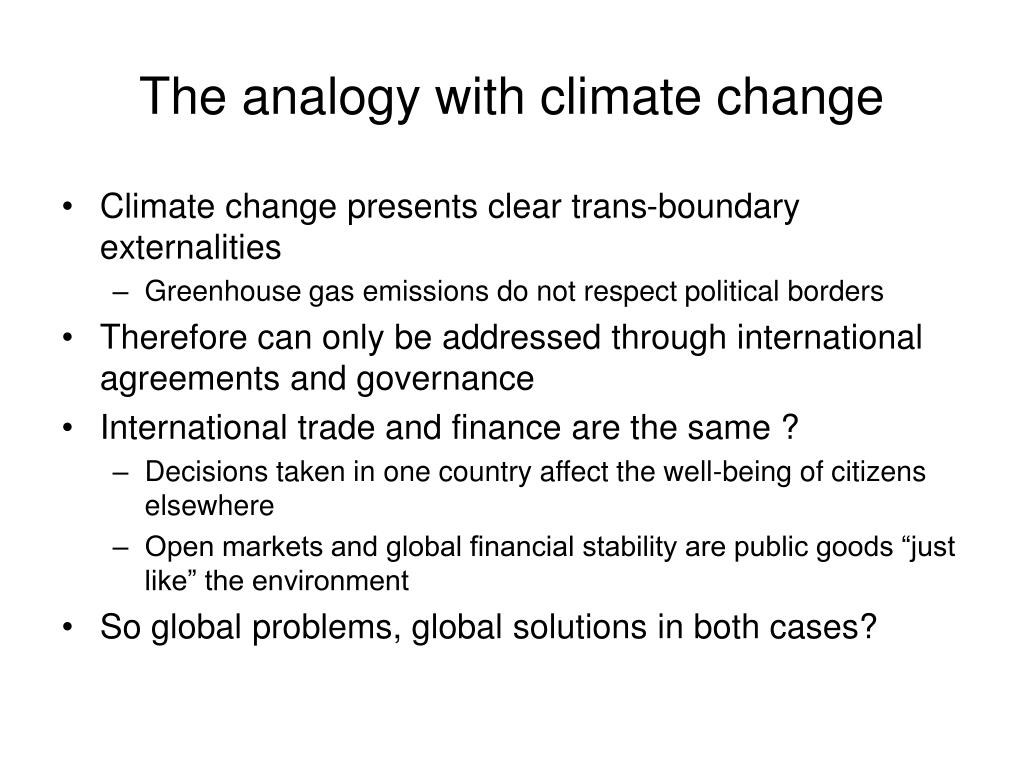 The analogy with climate change

• Climate change presents clear trans-boundary externalities
  – Greenhouse gas emissions do not respect political borders
• Therefore can only be addressed through international agreements and governance
• International trade and finance are the same ?
  – Decisions taken in one country affect the well-being of citizens elsewhere
  – Open markets and global financial stability are public goods “just like” the environment
• So global problems, global solutions in both cases?